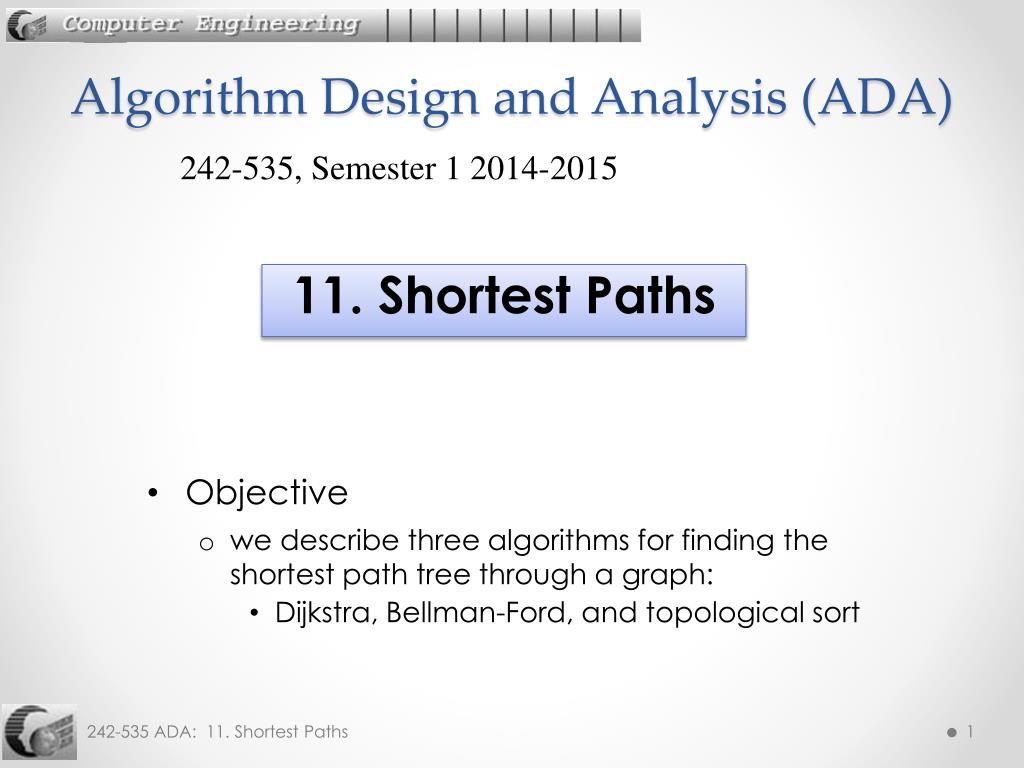 Computer Engineering

Algorithm Design and Analysis (ADA)

242-535, Semester 1 2014-2015

11. Shortest Paths

• Objective
o we describe three algorithms for finding the shortest path tree through a graph:
• Dijkstra, Bellman-Ford, and topological sort

242-535 ADA: 11. Shortest Paths

1